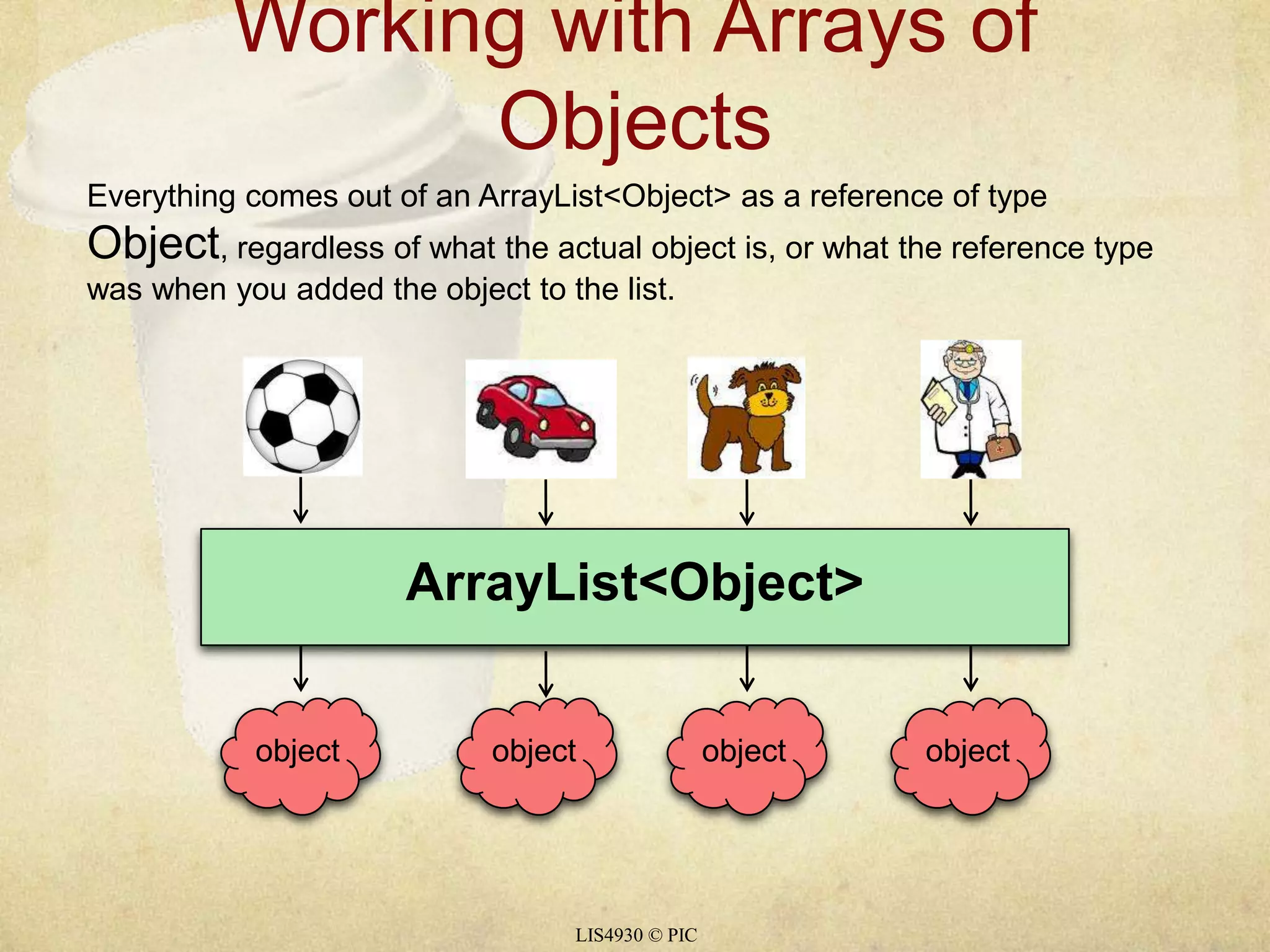 Working with Arrays of Objects

Everything comes out of an ArrayList<Object> as a reference of type Object, regardless of what the actual object is, or what the reference type was when you added the object to the list.

ArrayList<Object>

object

object

object

object

LIS4930 © PIC